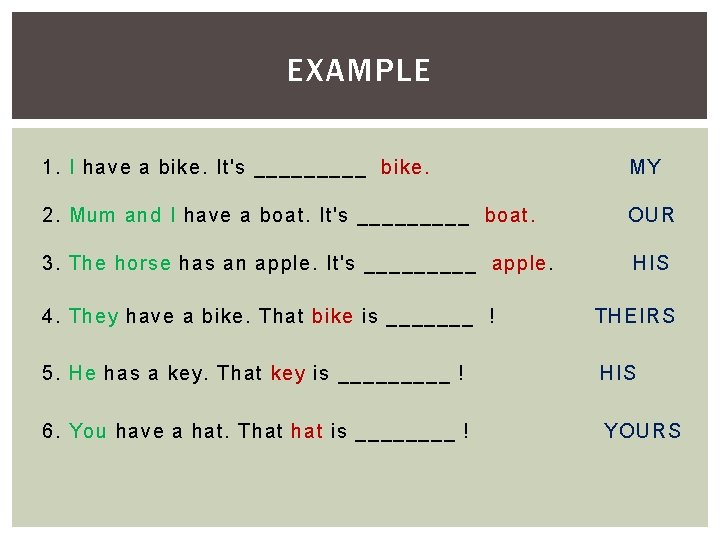 EXAMPLE

1. I have a bike. It's _________ bike. MY

2. Mum and I have a boat. It's _________ boat. OUR

3. The horse has an apple. It's _________ apple. HIS

4. They have a bike. That bike is _______ ! THEIRS

5. He has a key. That key is _________ ! HIS

6. You have a hat. That hat is ________ ! YOURS